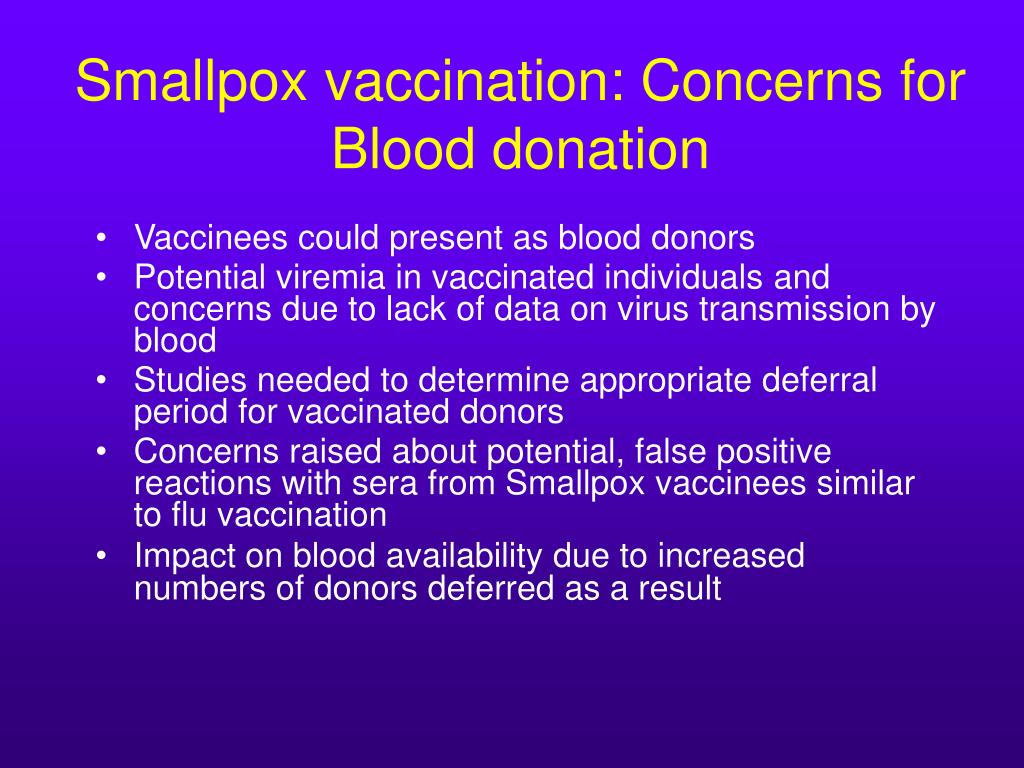 Smallpox vaccination: Concerns for Blood donation

• Vaccinees could present as blood donors
• Potential viremia in vaccinated individuals and concerns due to lack of data on virus transmission by blood
• Studies needed to determine appropriate deferral period for vaccinated donors
• Concerns raised about potential, false positive reactions with sera from Smallpox vaccinees similar to flu vaccination
• Impact on blood availability due to increased numbers of donors deferred as a result